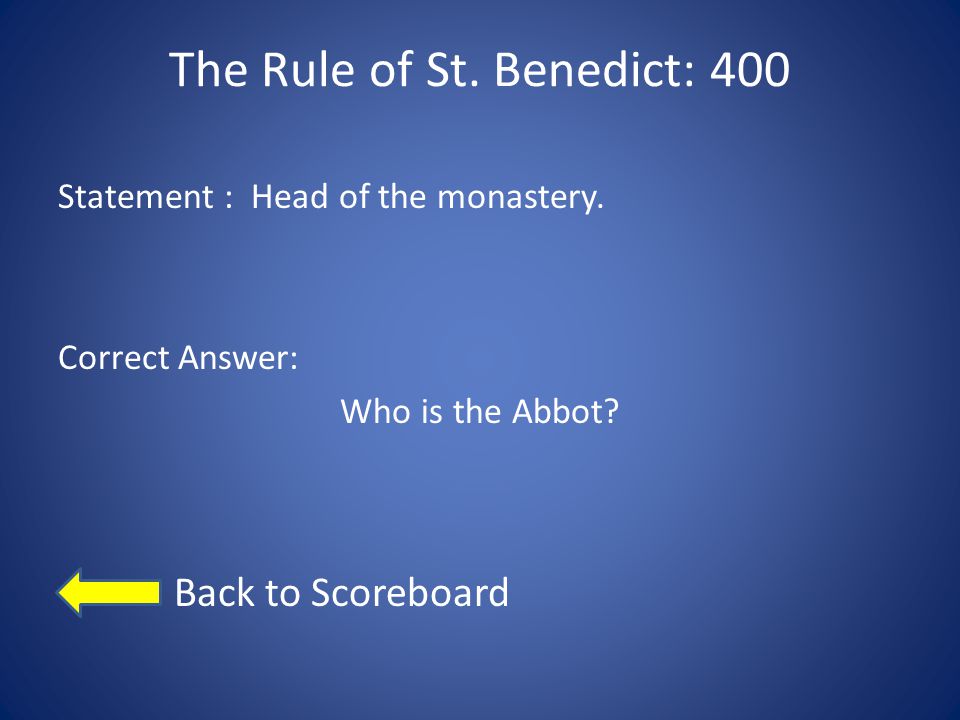 The Rule of St. Benedict: 400

Statement : Head of the monastery.

Correct Answer:

Who is the Abbot?

Back to Scoreboard